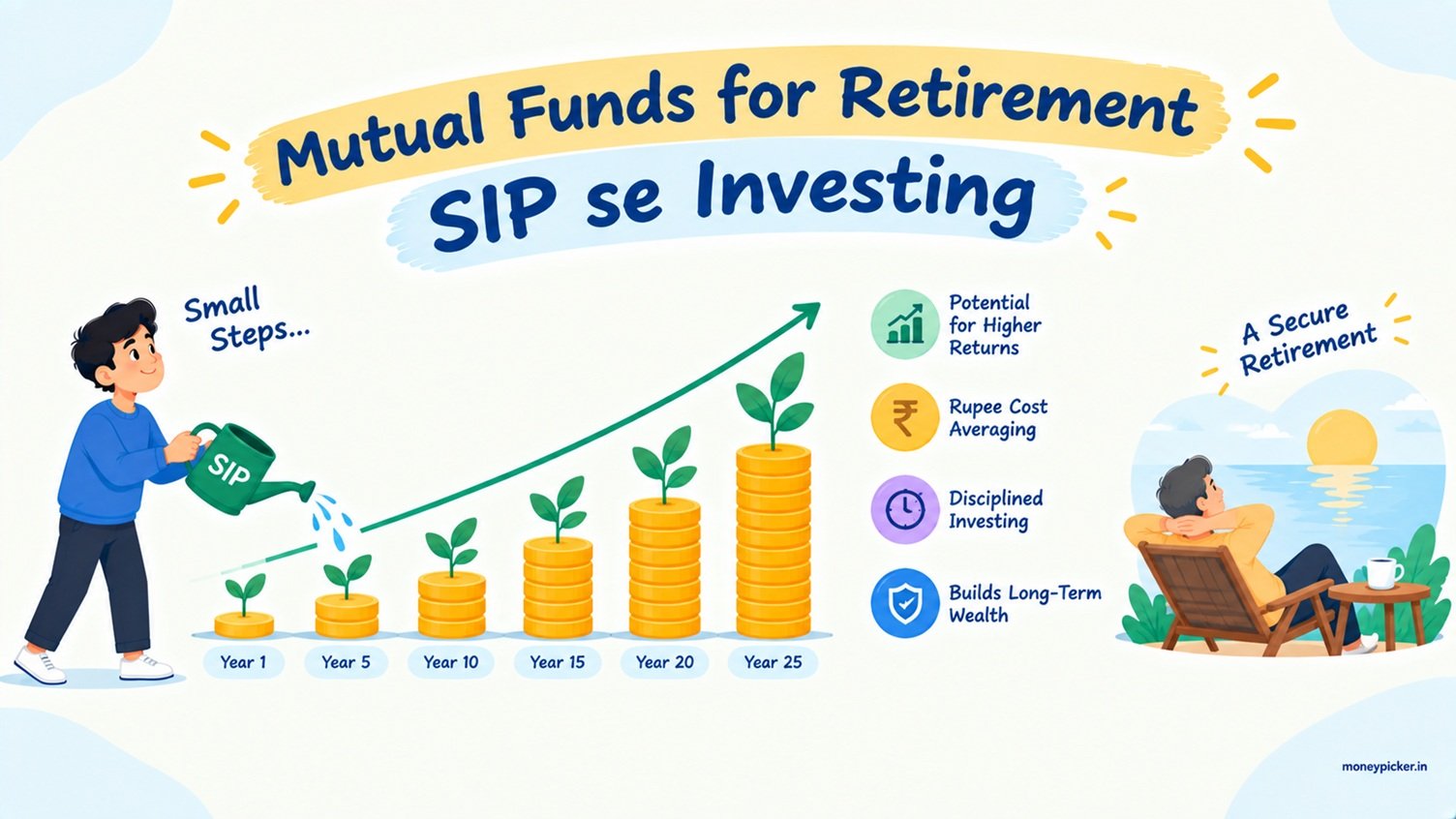 Mutual Funds for Retirement
SIP se Investing

Small Steps...

SIP

Year 1
Year 5
Year 10
Year 15
Year 20
Year 25

Potential for Higher Returns

₹

Rupee Cost Averaging

Disciplined Investing

Builds Long-Term Wealth

A Secure Retirement

moneypicker.in